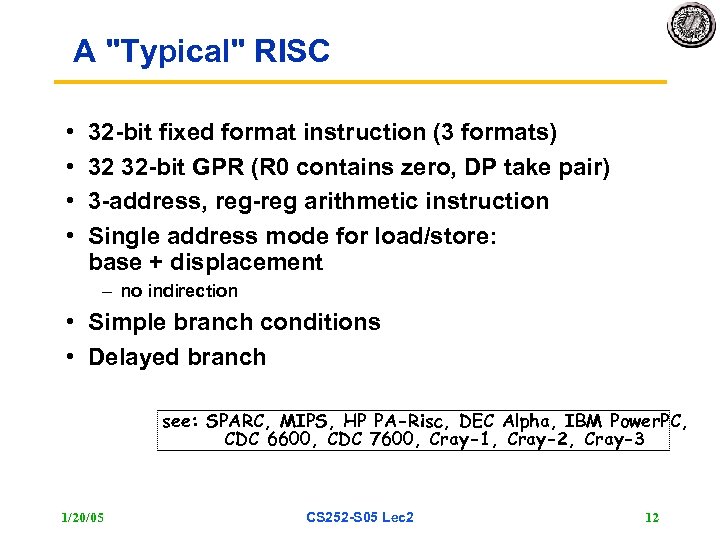 A "Typical" RISC

• 32-bit fixed format instruction (3 formats)
• 32 32-bit GPR (R0 contains zero, DP take pair)
• 3-address, reg-reg arithmetic instruction
• Single address mode for load/store: base + displacement
  – no indirection
• Simple branch conditions
• Delayed branch

see: SPARC, MIPS, HP PA-Risc, DEC Alpha, IBM PowerPC, CDC 6600, CDC 7600, Cray-1, Cray-2, Cray-3

1/20/05

CS252-S05 Lec2

12